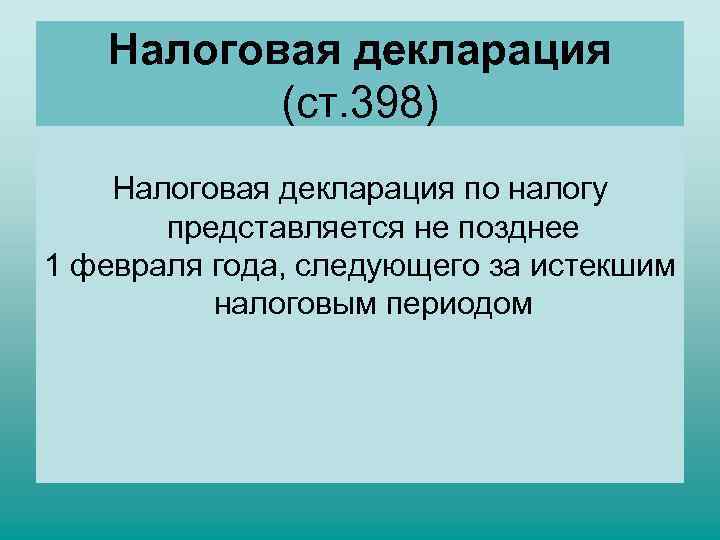 Налоговая декларация
(ст.398)

Налоговая декларация по налогу представляется не позднее 1 февраля года, следующего за истекшим налоговым периодом